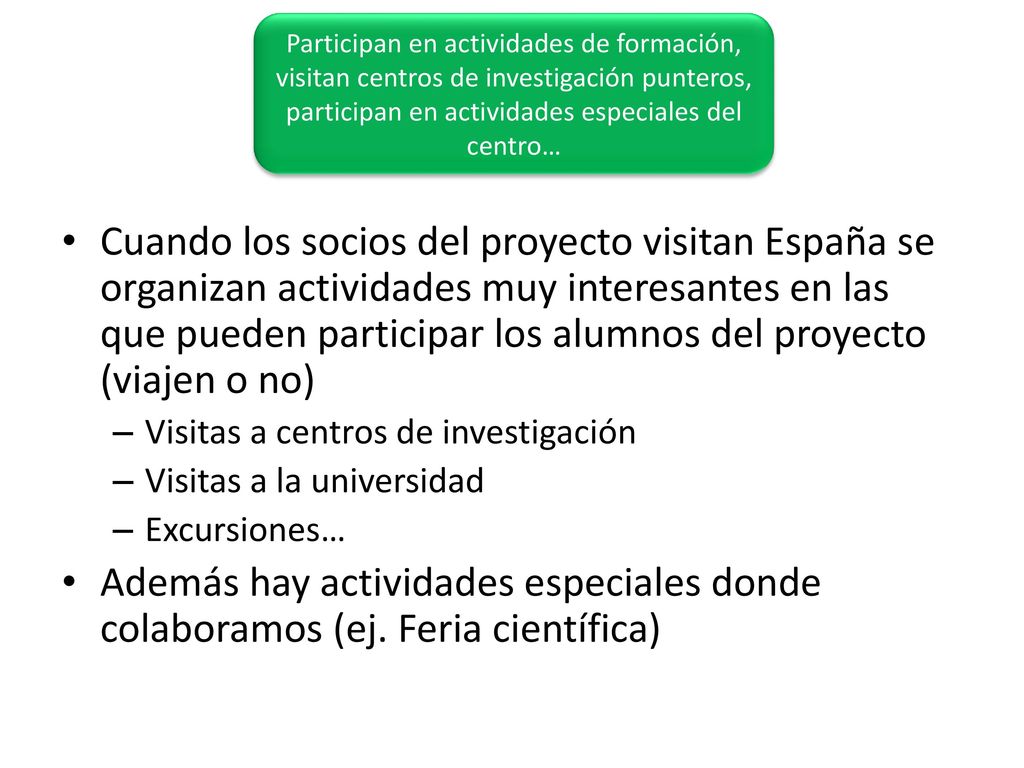 Participan en actividades de formación, visitan centros de investigación punteros, participan en actividades especiales del centro…

• Cuando los socios del proyecto visitan España se organizan actividades muy interesantes en las que pueden participar los alumnos del proyecto (viajen o no)
– Visitas a centros de investigación
– Visitas a la universidad
– Excursiones…
• Además hay actividades especiales donde colaboramos (ej. Feria científica)